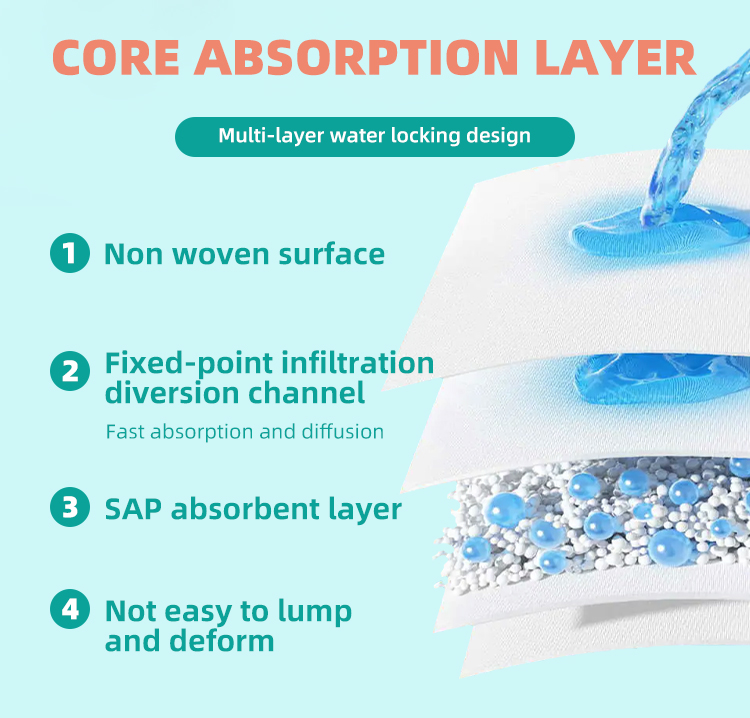 CORE ABSORPTION LAYER

Multi-layer water locking design

1 Non woven surface

2 Fixed-point infiltration diversion channel

Fast absorption and diffusion

3 SAP absorbent layer

4 Not easy to lump and deform